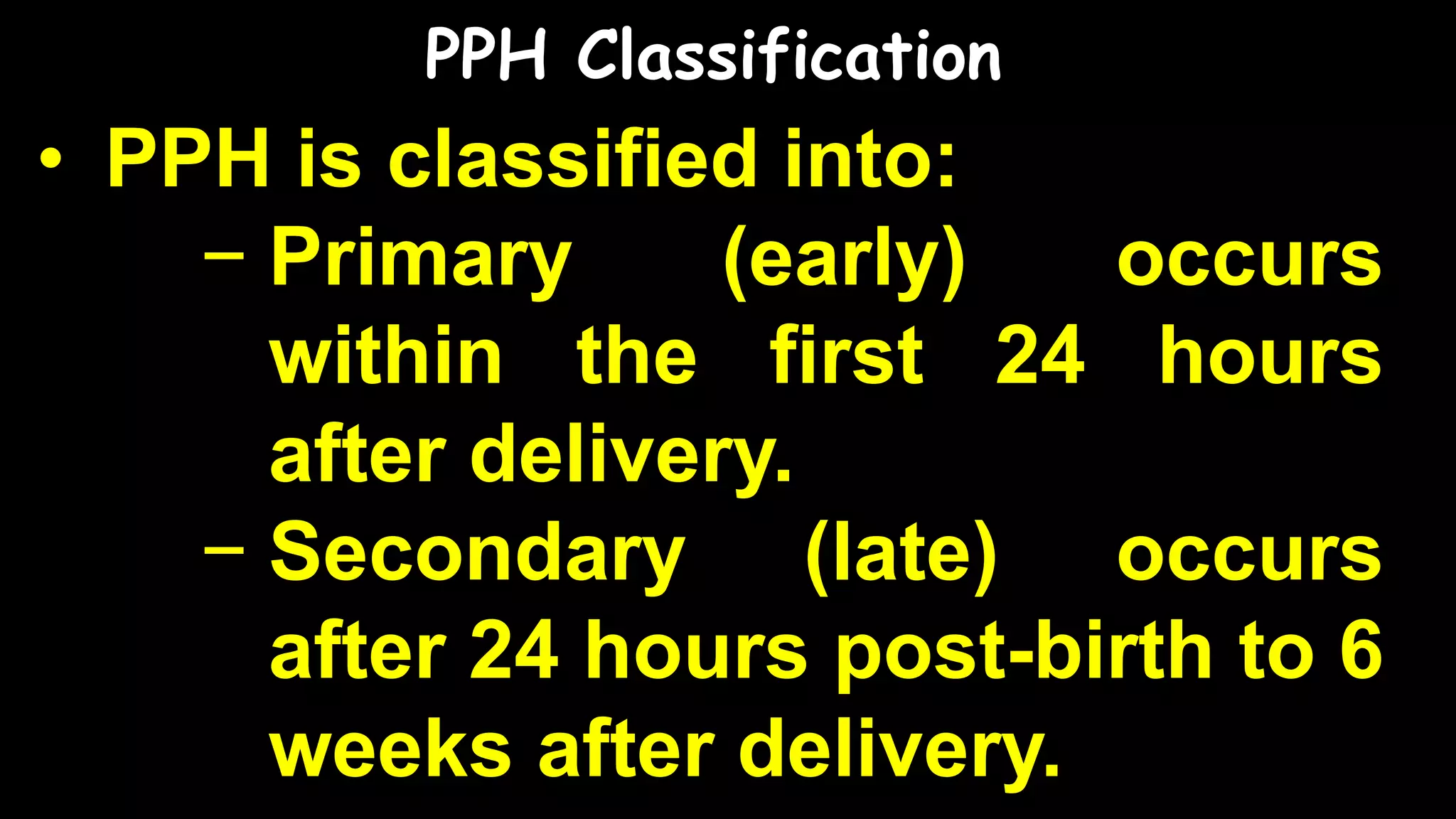 PPH Classification

• PPH is classified into:

– Primary (early) occurs within the first 24 hours after delivery.

– Secondary (late) occurs after 24 hours post-birth to 6 weeks after delivery.